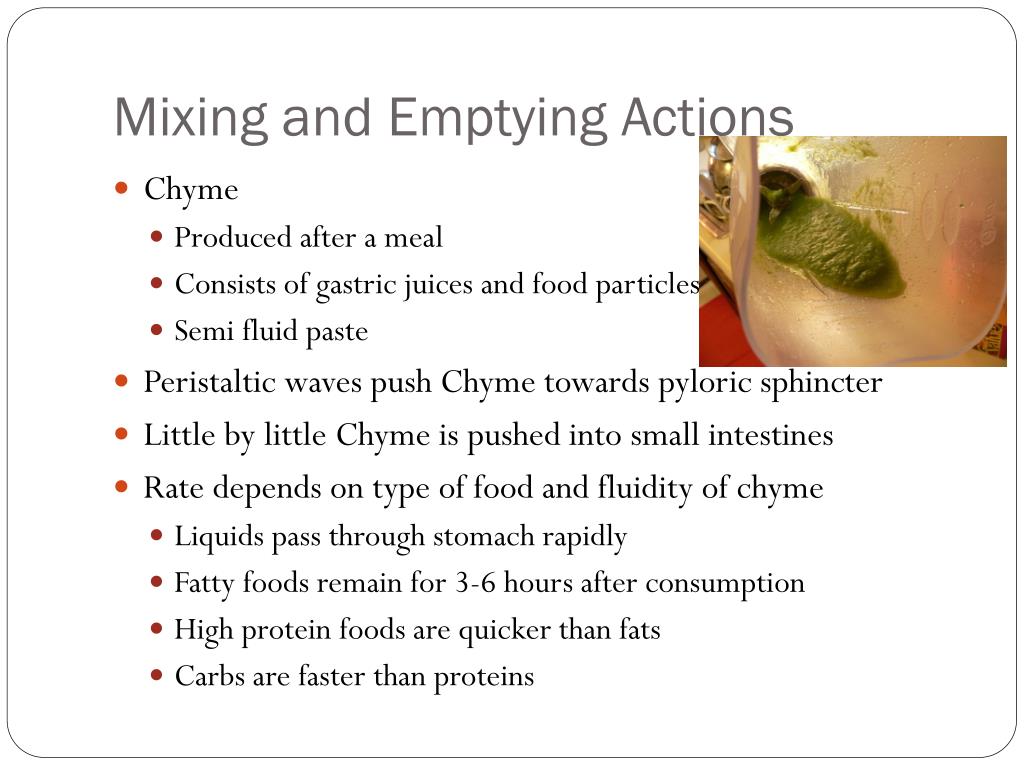 Mixing and Emptying Actions

- Chyme
  - Produced after a meal
  - Consists of gastric juices and food particles
  - Semi fluid paste
- Peristaltic waves push Chyme towards pyloric sphincter
- Little by little Chyme is pushed into small intestines
- Rate depends on type of food and fluidity of chyme
  - Liquids pass through stomach rapidly
  - Fatty foods remain for 3-6 hours after consumption
  - High protein foods are quicker than fats
  - Carbs are faster than proteins